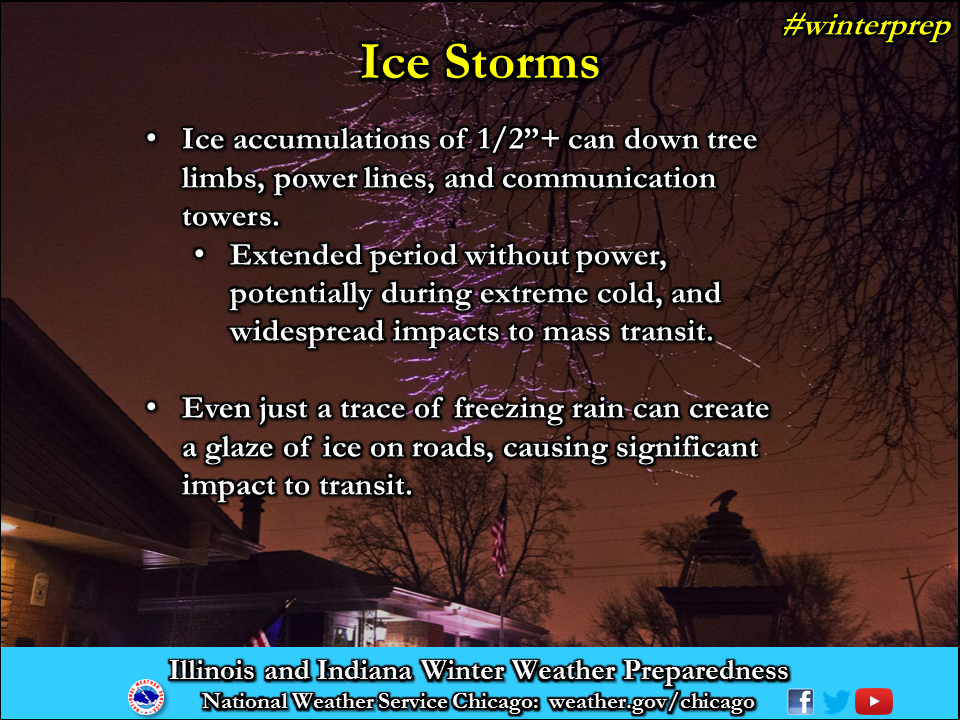 #winterprep

Ice Storms

• Ice accumulations of 1/2”+ can down tree limbs, power lines, and communication towers.
  • Extended period without power, potentially during extreme cold, and widespread impacts to mass transit.

• Even just a trace of freezing rain can create a glaze of ice on roads, causing significant impact to transit.

Illinois and Indiana Winter Weather Preparedness
National Weather Service Chicago: weather.gov/chicago